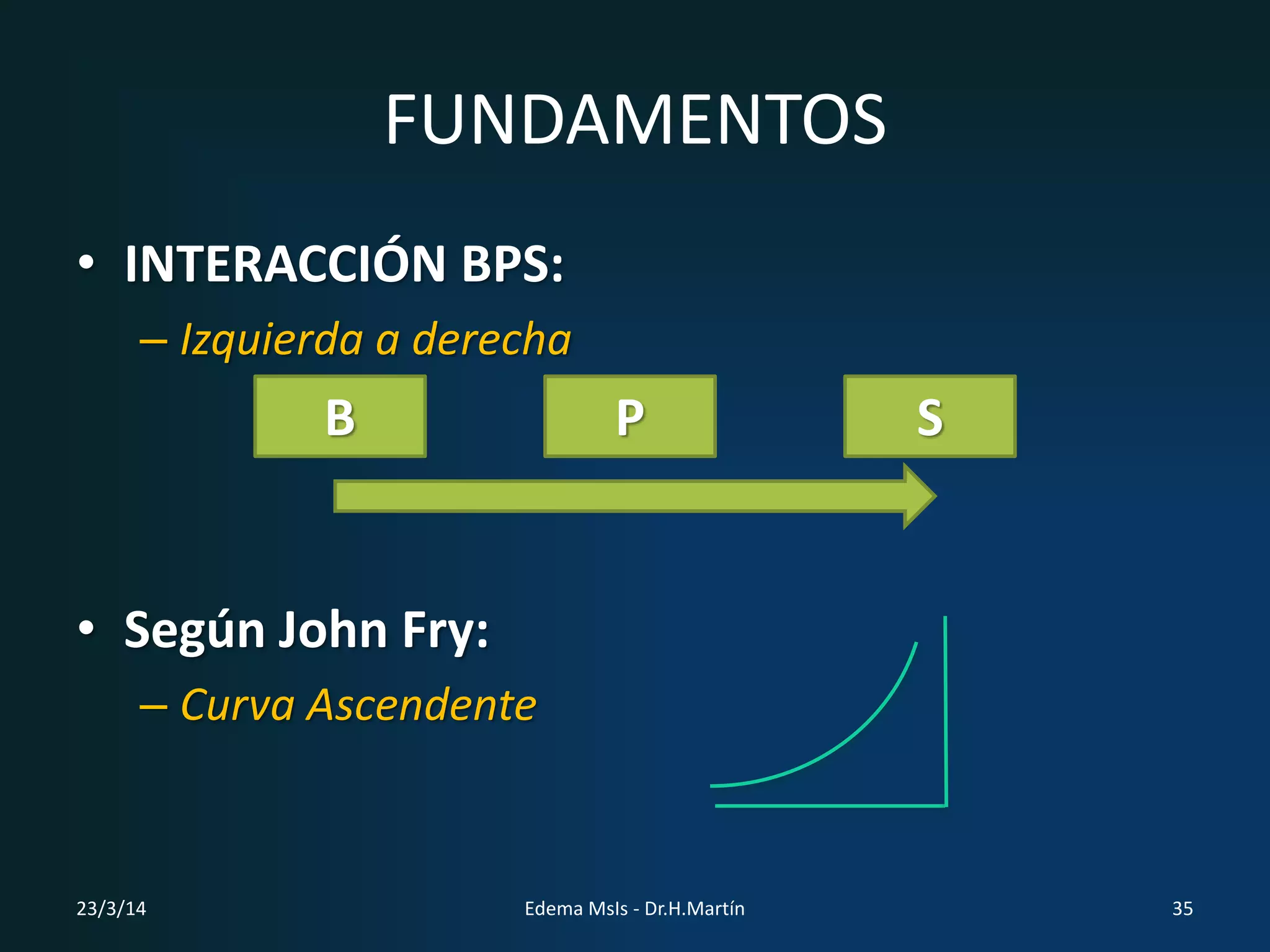 FUNDAMENTOS

• INTERACCIÓN BPS:
– Izquierda a derecha

B

P

S

• Según John Fry:
– Curva Ascendente

23/3/14

Edema MsIs - Dr.H.Martín

35